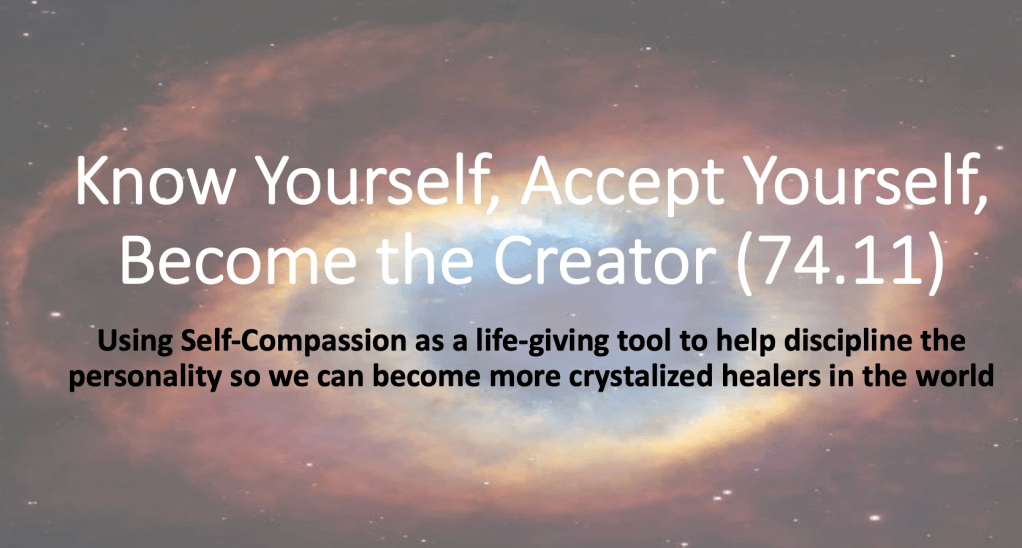 Know Yourself, Accept Yourself, Become the Creator (74.11)

Using Self-Compassion as a life-giving tool to help discipline the personality so we can become more crystalized healers in the world